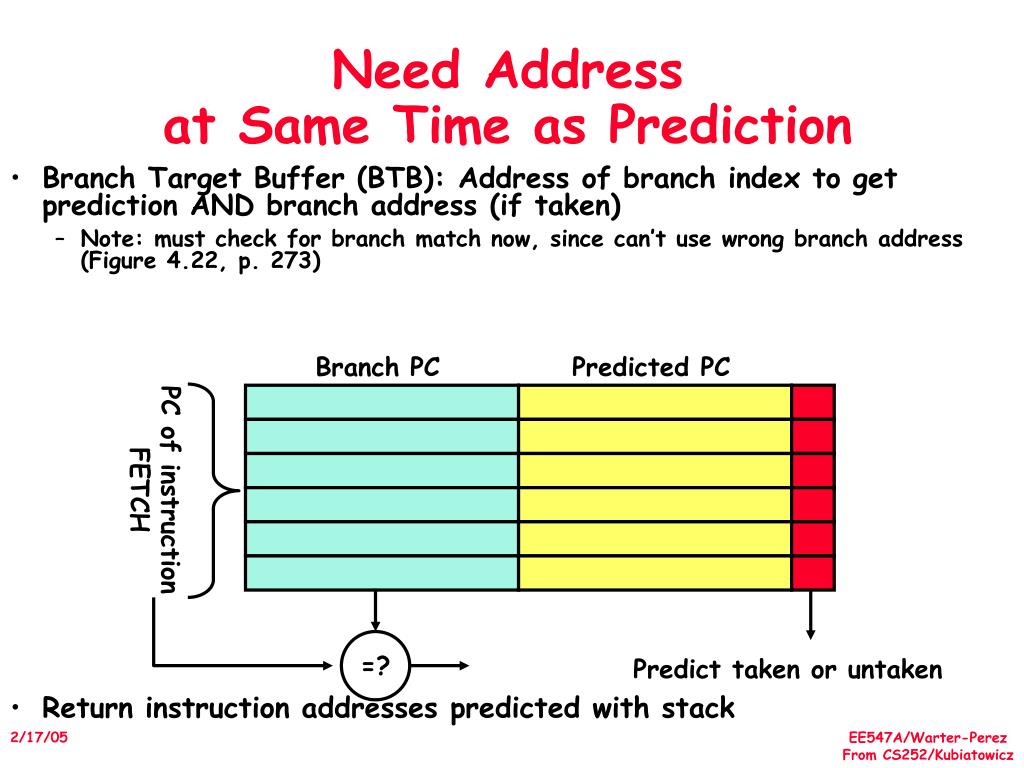 Need Address
at Same Time as Prediction

• Branch Target Buffer (BTB): Address of branch index to get prediction AND branch address (if taken)
– Note: must check for branch match now, since can't use wrong branch address (Figure 4.22, p. 273)

Branch PC
Predicted PC

PC of instruction
FETCH

=?

Predict taken or untaken

• Return instruction addresses predicted with stack

2/17/05

EE547A/Warter-Perez
From CS252/Kubiatowicz